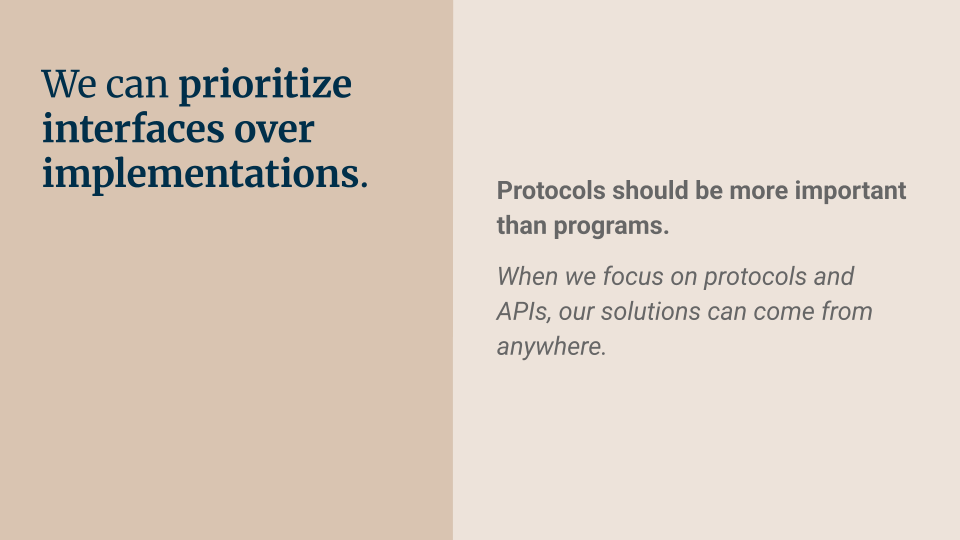 We can prioritize interfaces over implementations.

Protocols should be more important than programs.

When we focus on protocols and APIs, our solutions can come from anywhere.